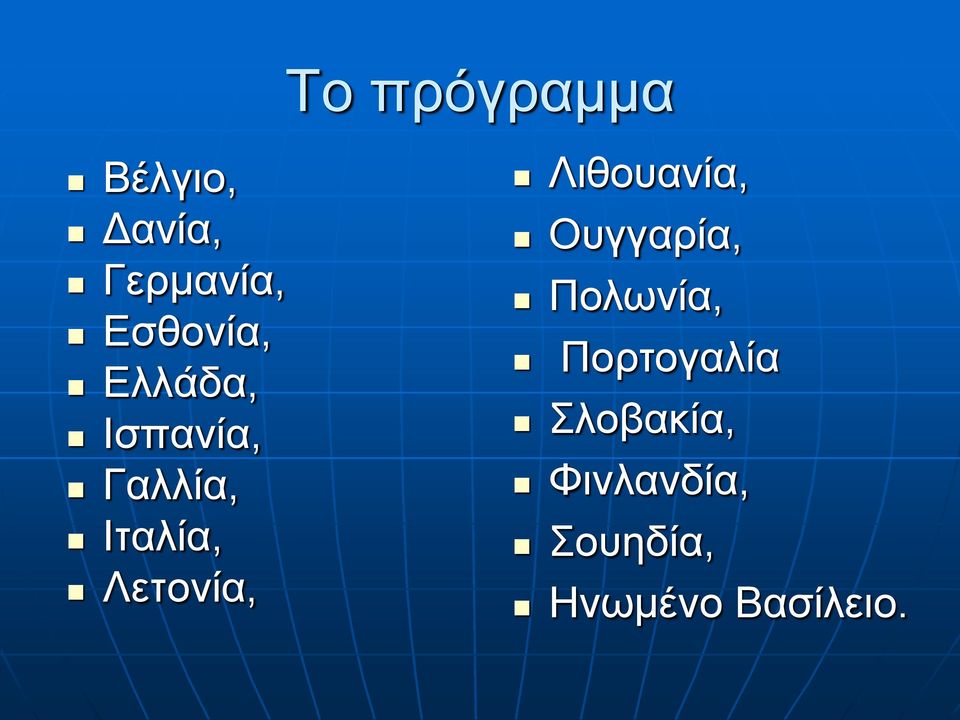 Το πρόγραμμα

- Βέλγιο,
- Δανία,
- Γερμανία,
- Εσθονία,
- Ελλάδα,
- Ισπανία,
- Γαλλία,
- Ιταλία,
- Λετονία,

- Λιθουανία,
- Ουγγαρία,
- Πολωνία,
- Πορτογαλία
- Σλοβακία,
- Φινλανδία,
- Σουηδία,
- Ηνωμένο Βασίλειο.